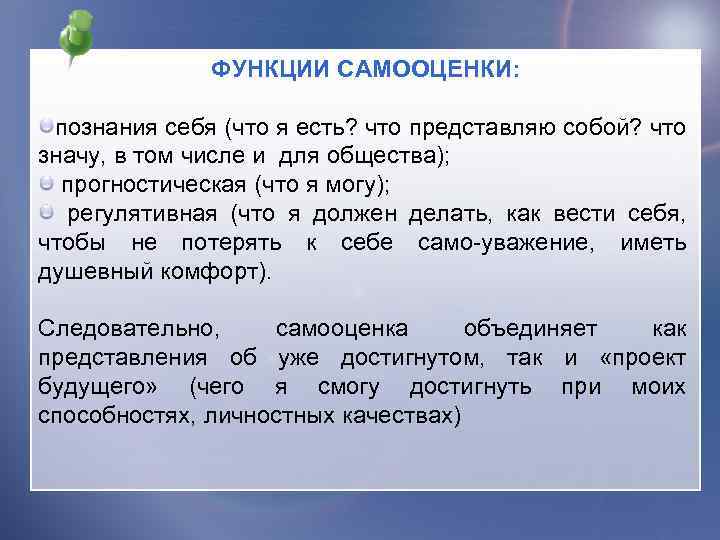 ФУНКЦИИ САМООЦЕНКИ:

познания себя (что я есть? что представляю собой? что значу, в том числе и для общества);
прогностическая (что я могу);
регулятивная (что я должен делать, как вести себя, чтобы не потерять к себе само-уважение, иметь душевный комфорт).

Следовательно, самооценка объединяет как представления об уже достигнутом, так и «проект будущего» (чего я смогу достигнуть при моих способностях, личностных качествах)